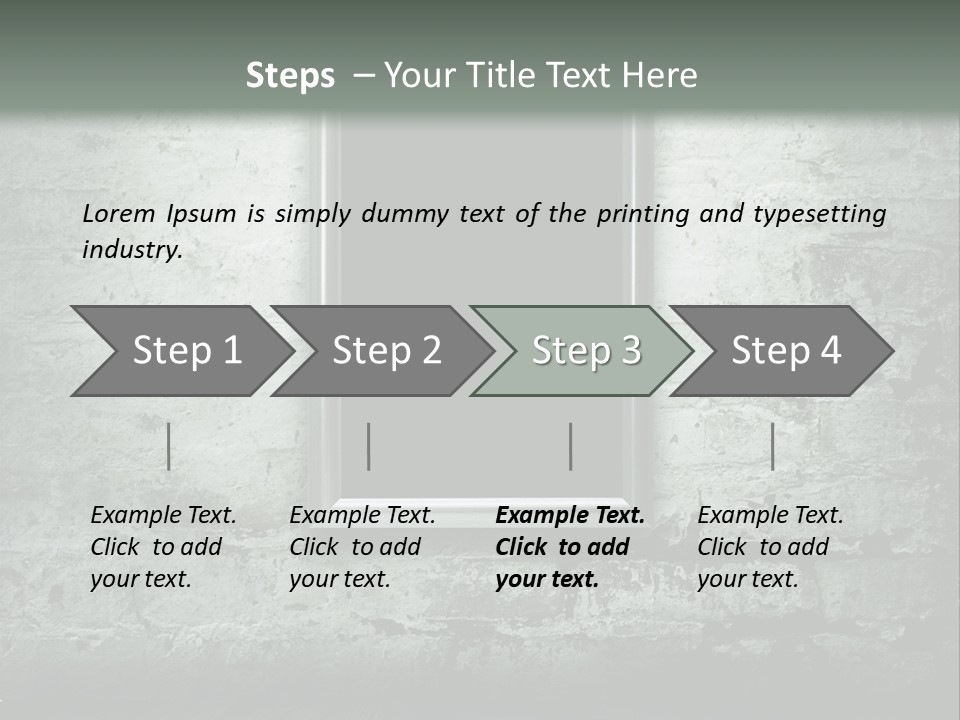 Steps – Your Title Text Here

Lorem Ipsum is simply dummy text of the printing and typesetting industry.

Step 1

Step 2

Step 3

Step 4

Example Text. Click to add your text.

Example Text. Click to add your text.

Example Text. Click to add your text.

Example Text. Click to add your text.